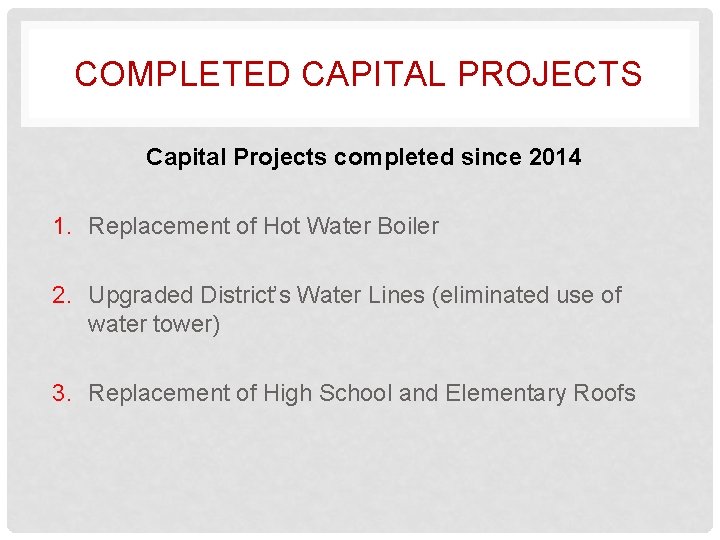 COMPLETED CAPITAL PROJECTS

Capital Projects completed since 2014

1. Replacement of Hot Water Boiler

2. Upgraded District's Water Lines (eliminated use of water tower)

3. Replacement of High School and Elementary Roofs